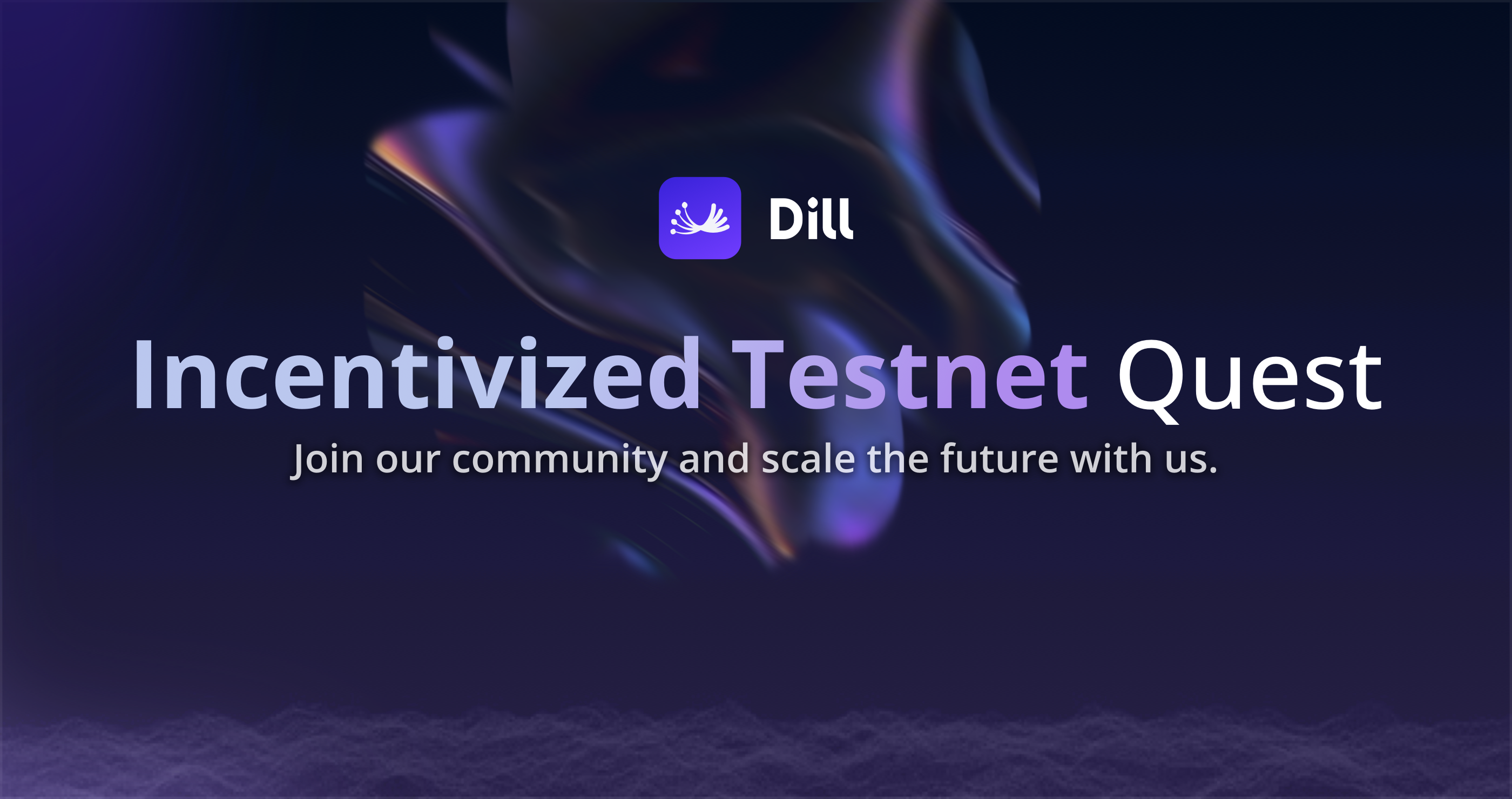 Dill

Incentivized Testnet Quest

Join our community and scale the future with us.